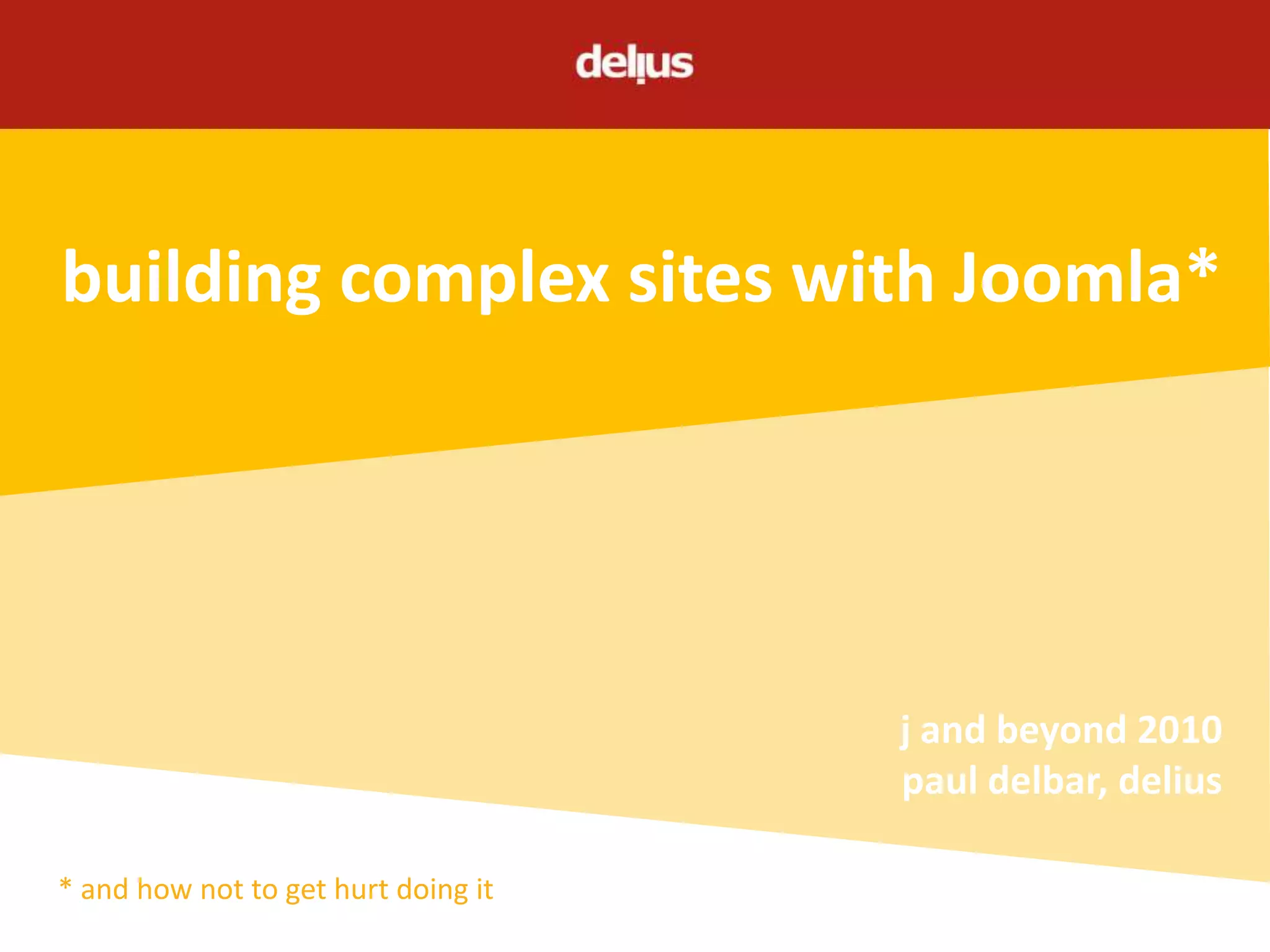 delius

building complex sites with Joomla*

j and beyond 2010
paul delbar, delius

* and how not to get hurt doing it